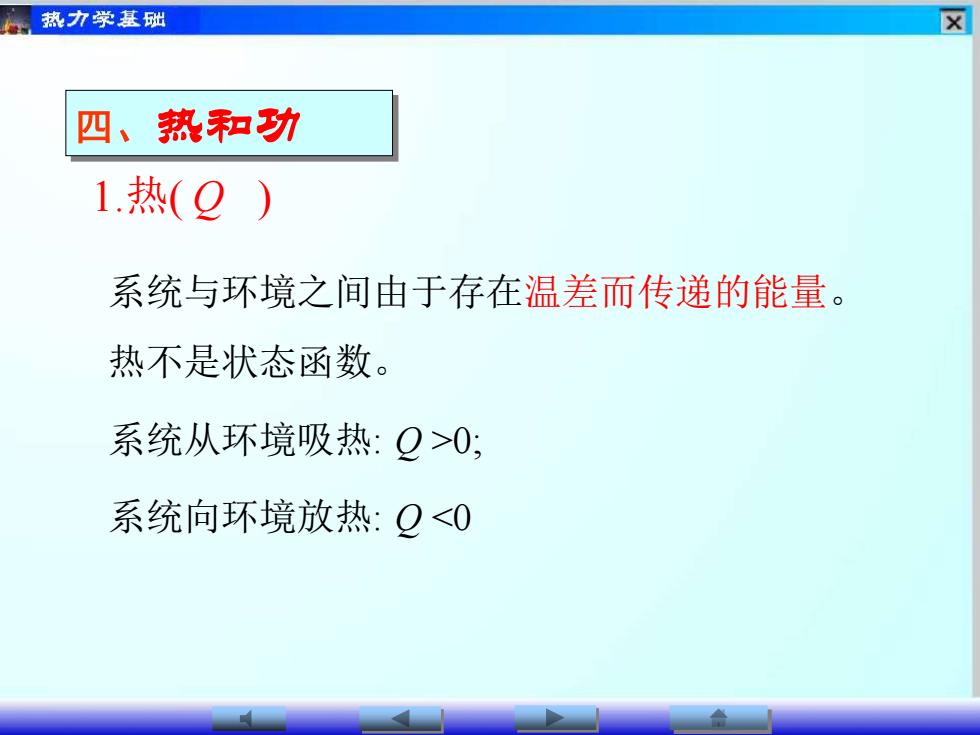 热力学基础

四、热和功

1.热( $Q$ )

系统与环境之间由于存在温差而传递的能量。

热不是状态函数。

系统从环境吸热: $Q>0$;

系统向环境放热: $Q<0$